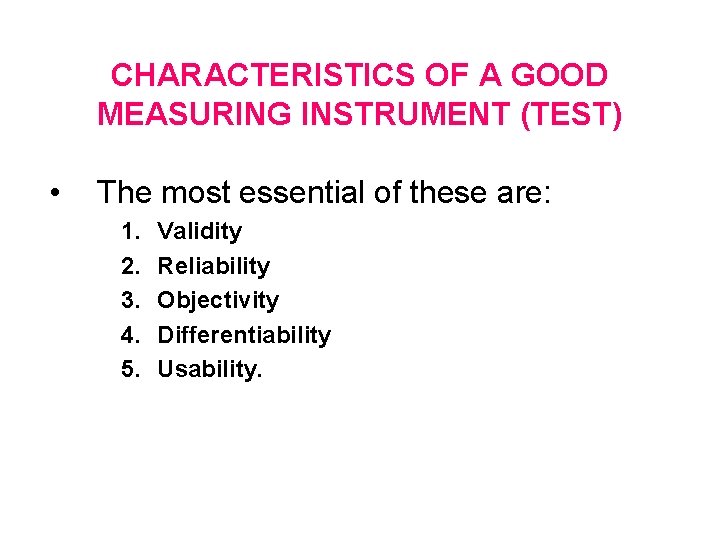 CHARACTERISTICS OF A GOOD MEASURING INSTRUMENT (TEST)

• The most essential of these are:
1. Validity
2. Reliability
3. Objectivity
4. Differentiability
5. Usability.